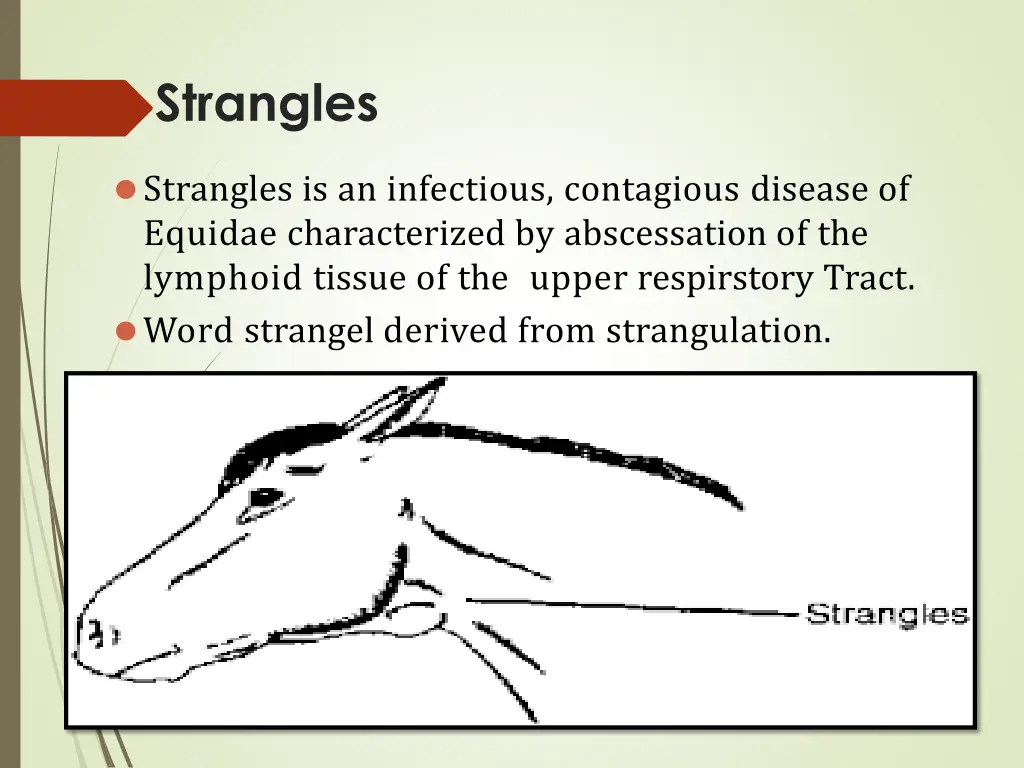 Strangles

Strangles is an infectious, contagious disease of Equidae characterized by abscessation of the lymphoid tissue of the upper respirstory Tract.

Word strangel derived from strangulation.

Strangles